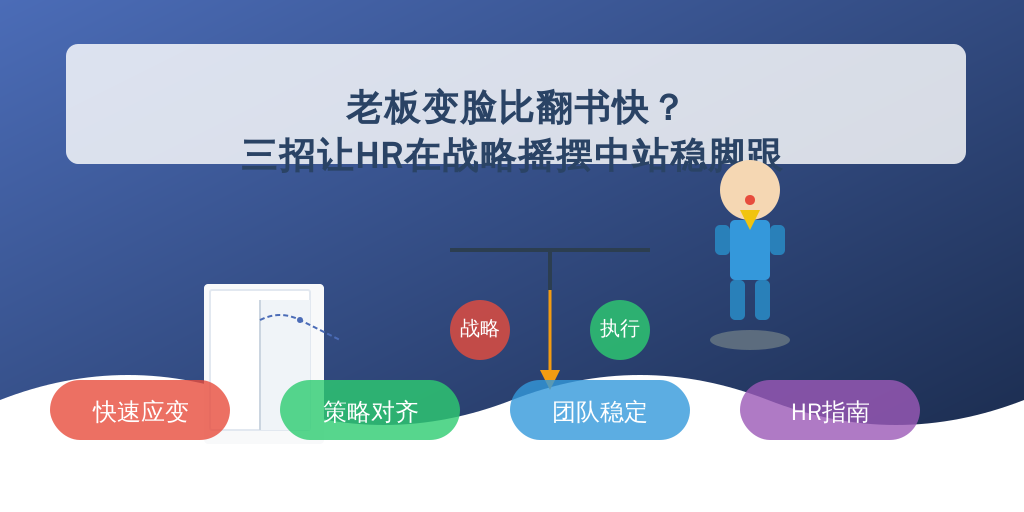 老板变脸比翻书快？
三招让HR在战略摇摆中站稳脚跟

战略

执行

快速应变

策略对齐

团队稳定

HR指南